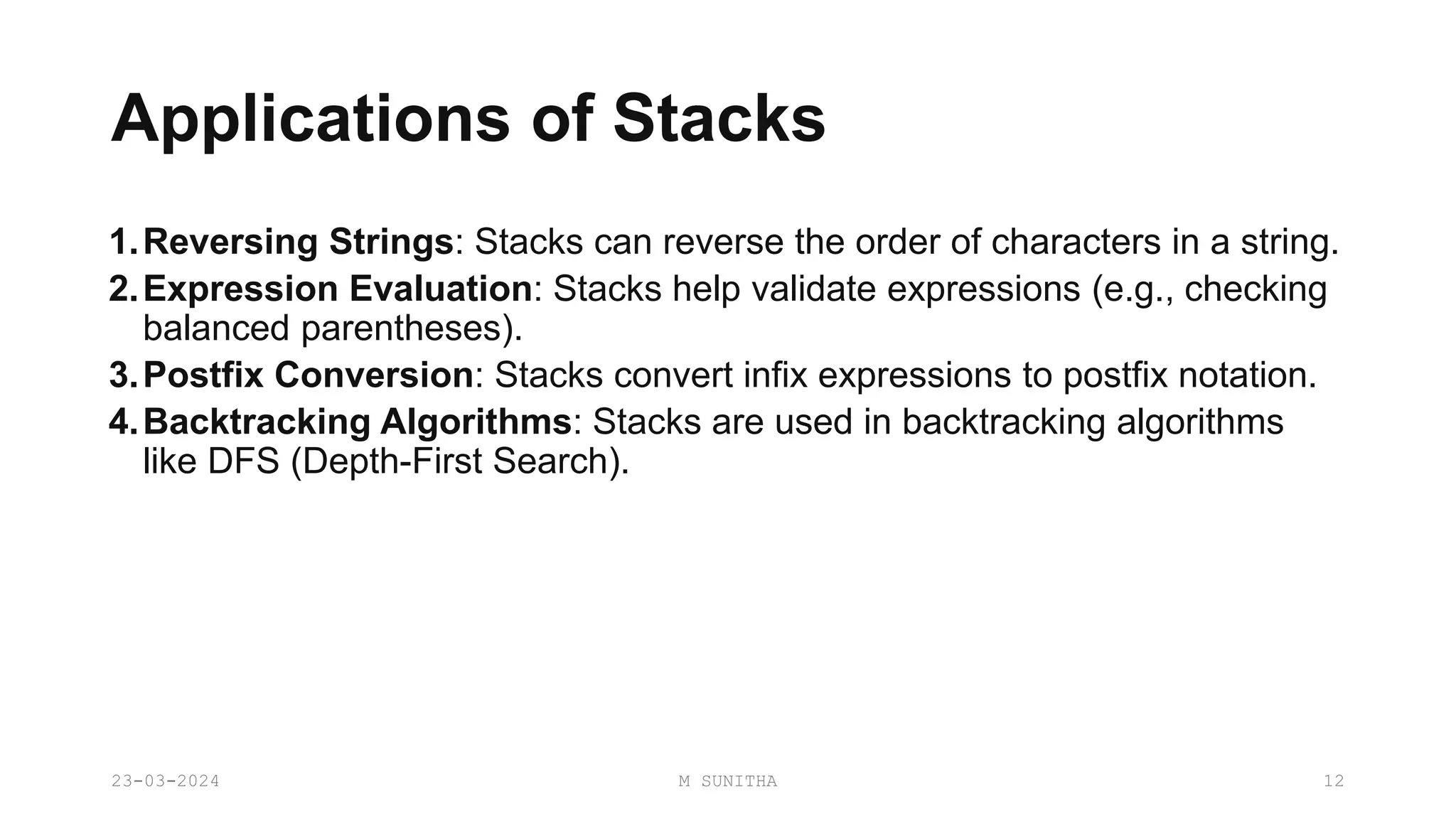 Applications of Stacks

1. Reversing Strings: Stacks can reverse the order of characters in a string.
2. Expression Evaluation: Stacks help validate expressions (e.g., checking balanced parentheses).
3. Postfix Conversion: Stacks convert infix expressions to postfix notation.
4. Backtracking Algorithms: Stacks are used in backtracking algorithms like DFS (Depth-First Search).

23-03-2024 M SUNITHA 12